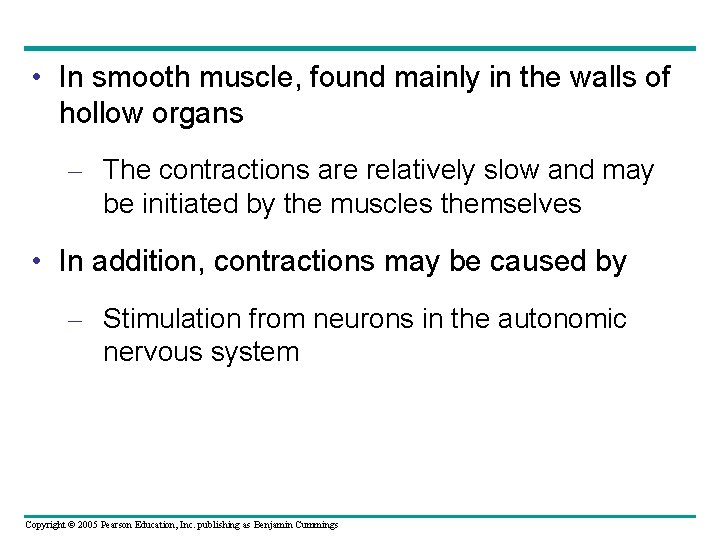 • In smooth muscle, found mainly in the walls of hollow organs

– The contractions are relatively slow and may be initiated by the muscles themselves

• In addition, contractions may be caused by

– Stimulation from neurons in the autonomic nervous system

Copyright © 2005 Pearson Education, Inc. publishing as Benjamin Cummings